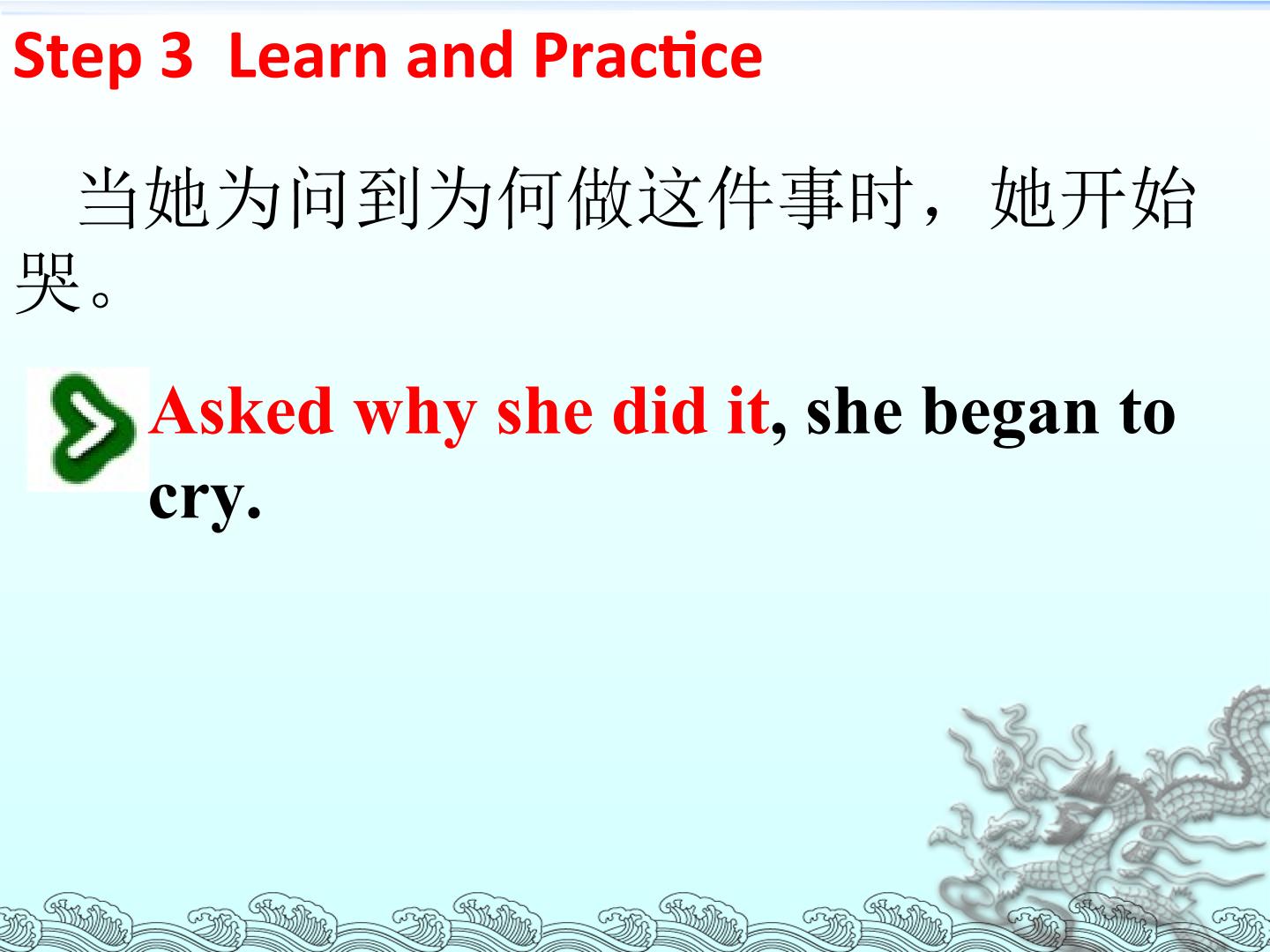 Step 3 Learn and Practice

当她为问到为何做这件事时，她开始哭。

Asked why she did it, she began to cry.